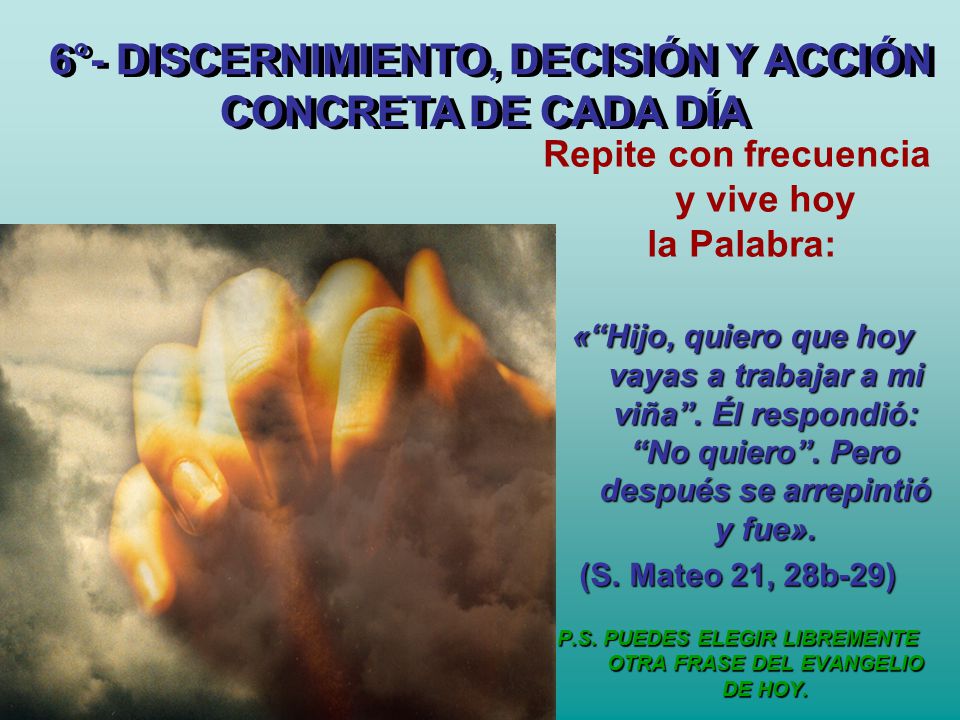 6º- DISCERNIMIENTO, DECISIÓN Y ACCIÓN CONCRETA DE CADA DÍA

Repite con frecuencia y vive hoy la Palabra:

«“Hijo, quiero que hoy vayas a trabajar a mi viña”. Él respondió: “No quiero”. Pero después se arrepintió y fue».

(S. Mateo 21, 28b-29)

P.S. PUEDES ELEGIR LIBREMENTE OTRA FRASE DEL EVANGELIO DE HOY.